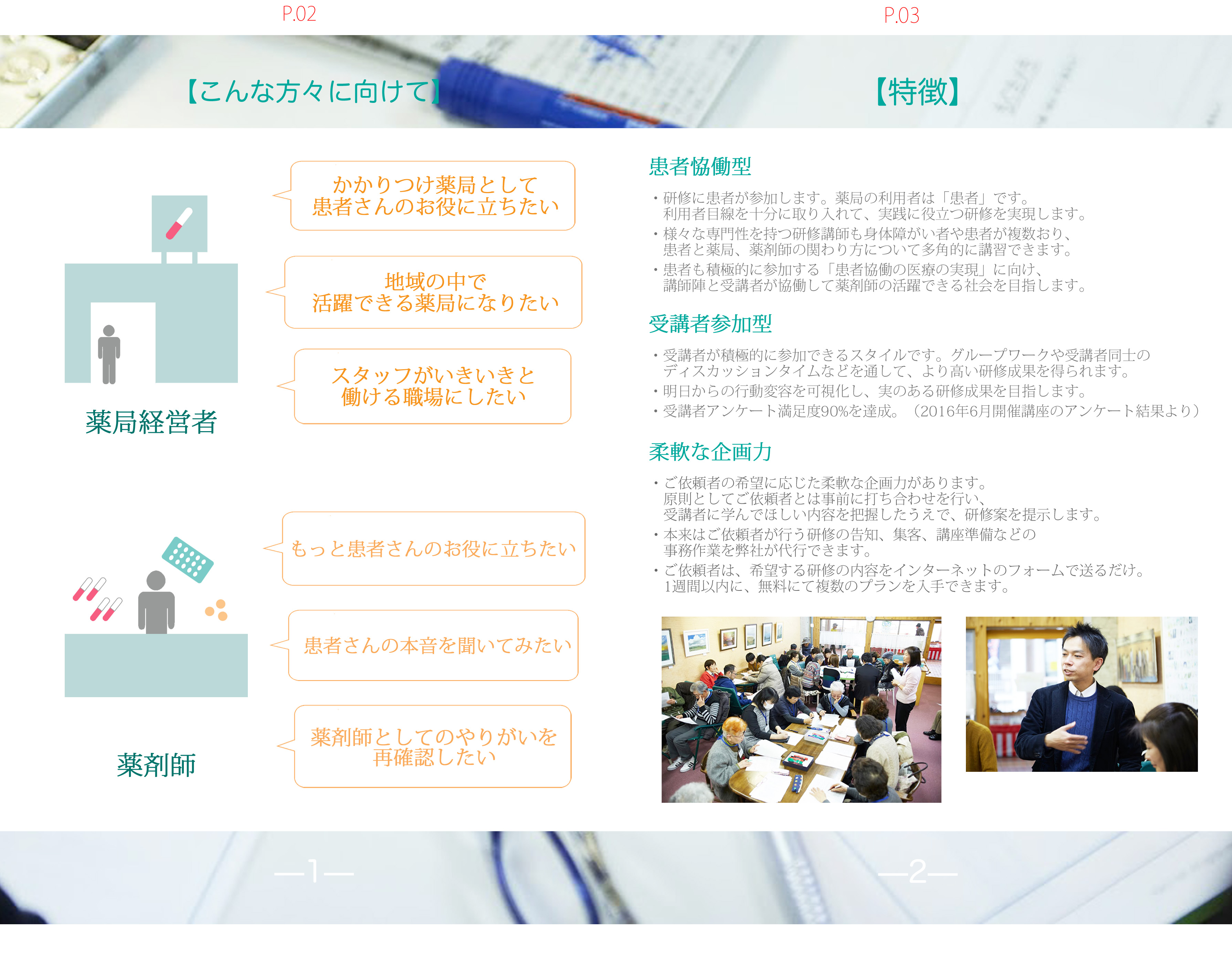 P.02

【こんな方々に向けて】

かかりつけ薬局として
患者さんのお役に立ちたい

地域の中で
活躍できる薬局になりたい

スタッフがいきいきと
働ける職場にしたい

薬局経営者

もっと患者さんのお役に立ちたい

患者さんの本音を聞いてみたい

薬剤師としてのやりがいを
再確認したい

薬剤師

—1—

P.03

【特徴】

患者協働型

・研修に患者が参加します。薬局の利用者は「患者」です。
利用者目線を十分に取り入れて、実践に役立つ研修を実現します。
・様々な専門性を持つ研修講師も身体障がい者や患者が複数おり、
患者と薬局、薬剤師の関わり方について多角的に講習できます。
・患者も積極的に参加する「患者協働の医療の実現」に向け、
講師陣と受講者が協働して薬剤師の活躍できる社会を目指します。

受講者参加型

・受講者が積極的に参加できるスタイルです。グループワークや受講者同士の
ディスカッションタイムなどを通して、より高い研修成果を得られます。
・明日からの行動変容を可視化し、実のある研修成果を目指します。
・受講者アンケート満足度90%を達成。（2016年6月開催講座のアンケート結果より）

柔軟な企画力

・ご依頼者の希望に応じた柔軟な企画力があります。
原則としてご依頼者とは事前に打ち合わせを行い、
受講者に学んでほしい内容を把握したうえで、研修案を提示します。
・本来はご依頼者が行う研修の告知、集客、講座準備などの
事務作業を弊社が代行できます。
・ご依頼者は、希望する研修の内容をインターネットのフォームで送るだけ。
1週間以内に、無料にて複数のプランを入手できます。

—2—